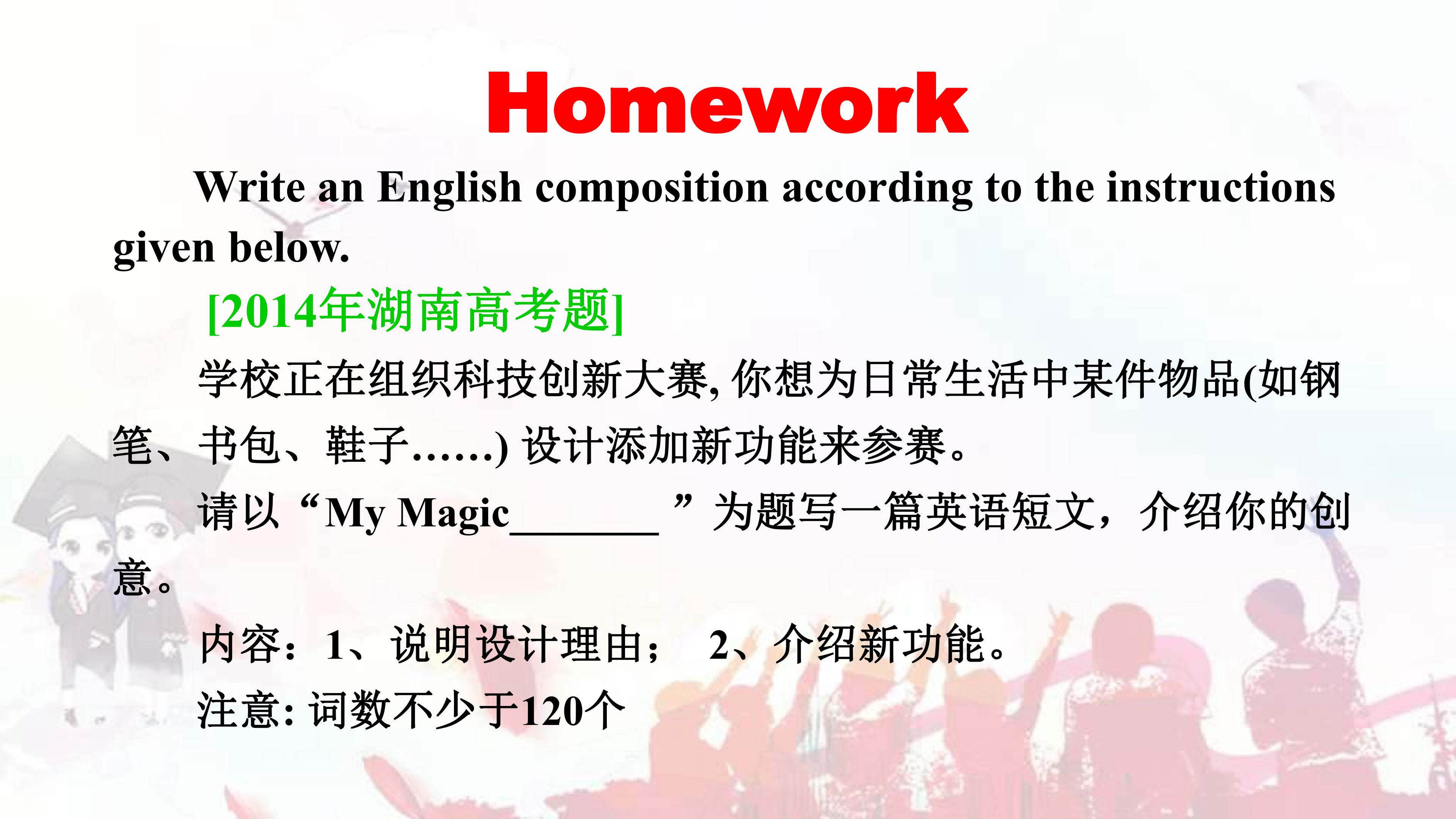 Homework

Write an English composition according to the instructions given below.

[2014年湖南高考题]

学校正在组织科技创新大赛,你想为日常生活中某件物品(如钢笔、书包、鞋子……)设计添加新功能来参赛。

请以“My Magic____”为题写一篇英语短文，介绍你的创意。

内容：1、说明设计理由；  2、介绍新功能。

注意:词数不少于120个